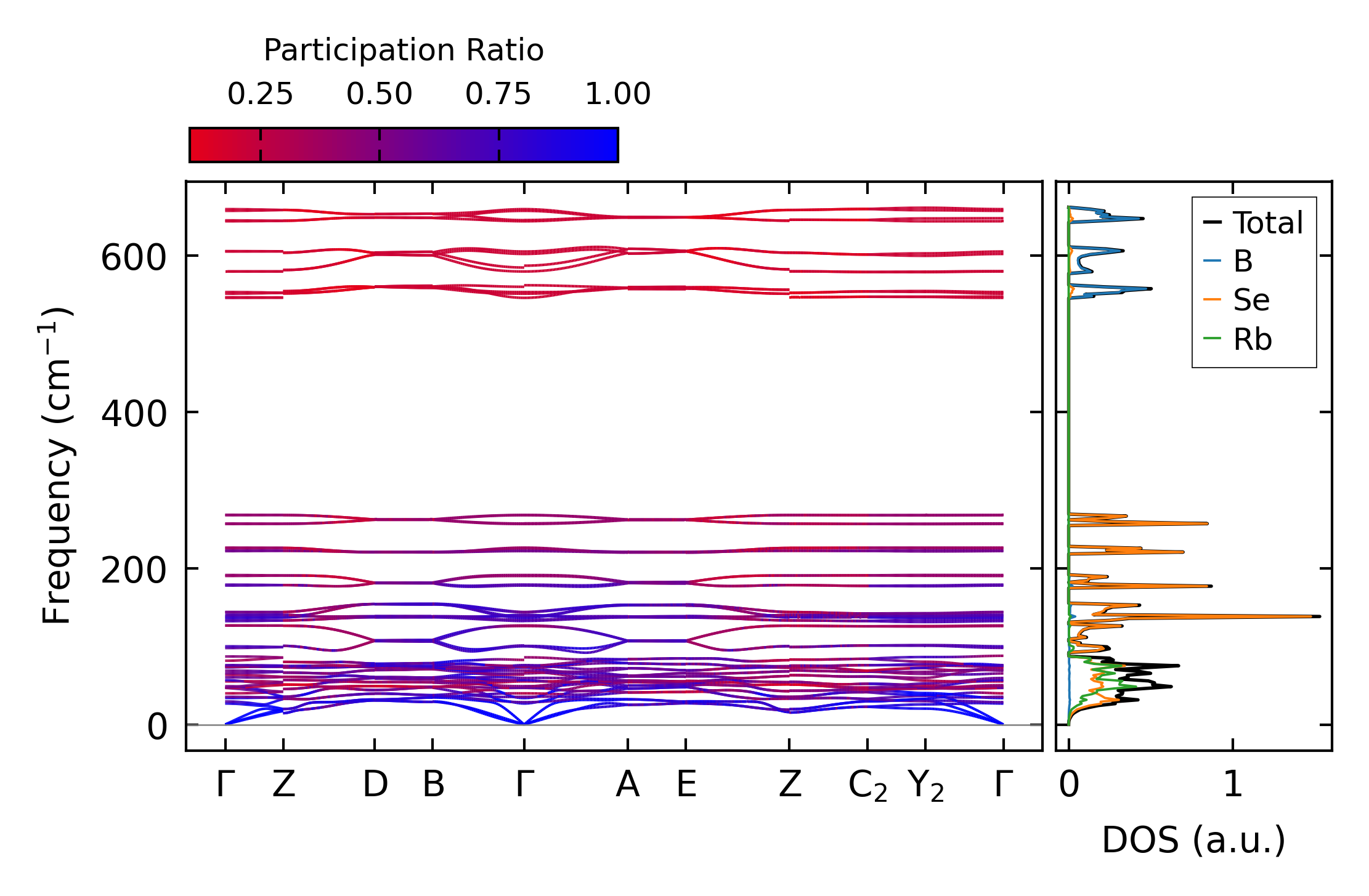 Participation Ratio

0.25 0.50 0.75 1.00

Frequency ($cm^{-1}$)

600
400
200
0

Γ Z D B Γ A E Z $C_2$ $Y_2$ Γ

Total
B
Se
Rb

0 1

DOS (a.u.)